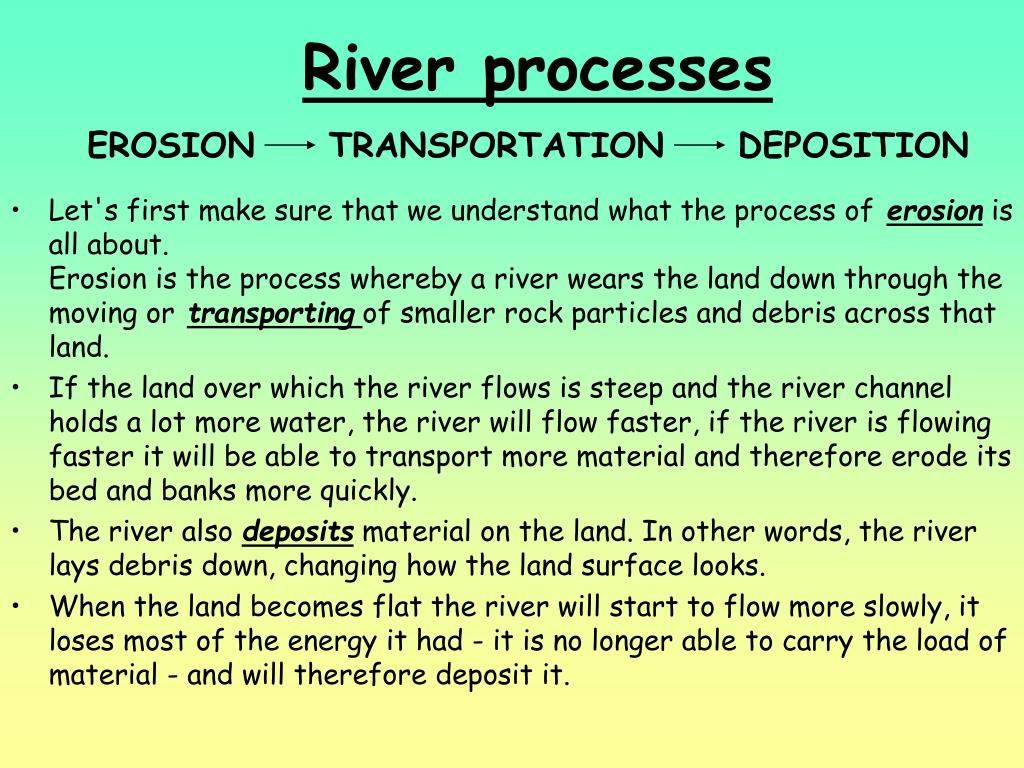 River processes

EROSION → TRANSPORTATION → DEPOSITION

• Let's first make sure that we understand what the process of erosion is all about.
Erosion is the process whereby a river wears the land down through the moving or transporting of smaller rock particles and debris across that land.

• If the land over which the river flows is steep and the river channel holds a lot more water, the river will flow faster, if the river is flowing faster it will be able to transport more material and therefore erode its bed and banks more quickly.

• The river also deposits material on the land. In other words, the river lays debris down, changing how the land surface looks.

• When the land becomes flat the river will start to flow more slowly, it loses most of the energy it had - it is no longer able to carry the load of material - and will therefore deposit it.